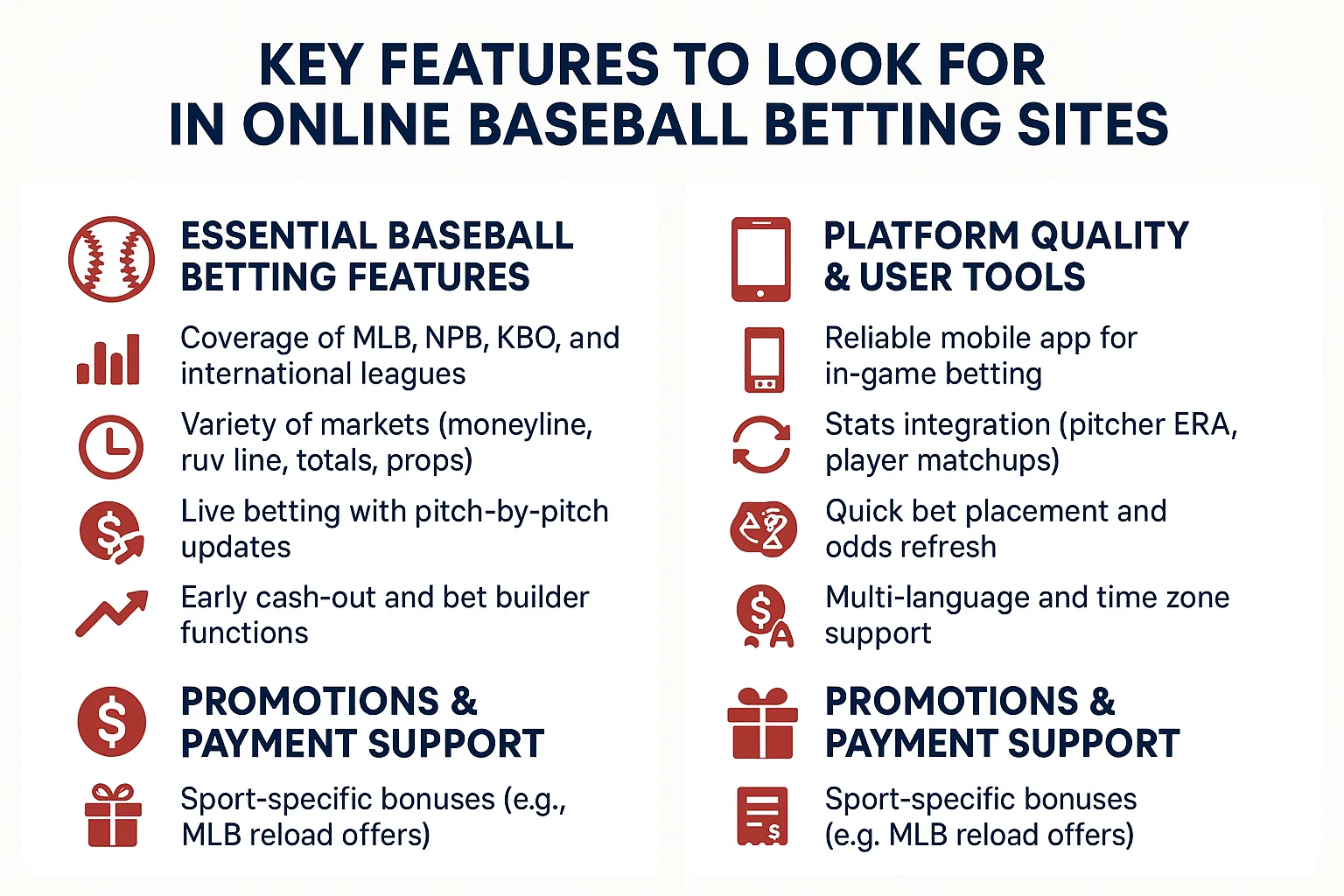 KEY FEATURES TO LOOK FOR IN ONLINE BASEBALL BETTING SITES

ESSENTIAL BASEBALL BETTING FEATURES

Coverage of MLB, NPB, KBO, and international leagues

Variety of markets (moneyline, ruv line, totals, props)

Live betting with pitch-by-pitch updates

Early cash-out and bet builder functions

PROMOTIONS & PAYMENT SUPPORT

Sport-specific bonuses (e.g., MLB reload offers)

PLATFORM QUALITY & USER TOOLS

Reliable mobile app for in-game betting

Stats integration (pitcher ERA, player matchups)

Quick bet placement and odds refresh

Multi-language and time zone support

PROMOTIONS & PAYMENT SUPPORT

Sport-specific bonuses (e.g. MLB reload offers)